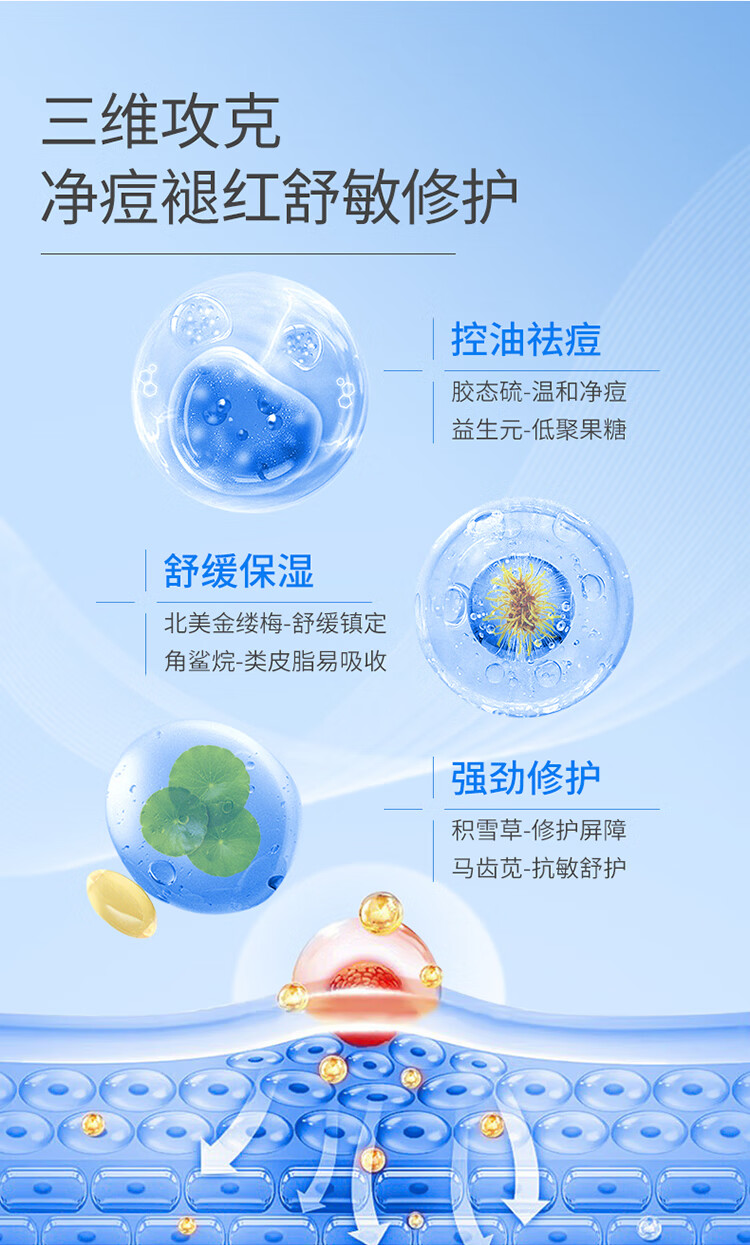 三维攻克
净痘褪红舒敏修护

控油祛痘
胶态硫-温和净痘
益生元-低聚果糖

舒缓保湿
北美金缕梅-舒缓镇定
角鲨烷-类皮脂易吸收

强劲修护
积雪草-修护屏障
马齿苋-抗敏舒护